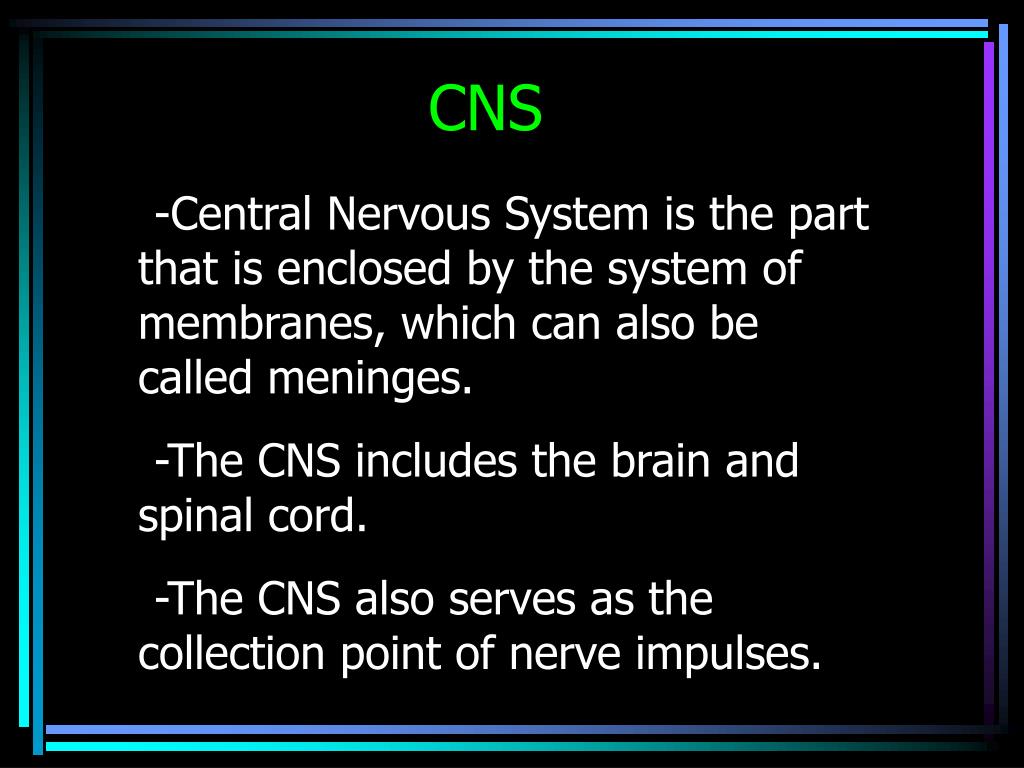 CNS

-Central Nervous System is the part that is enclosed by the system of membranes, which can also be called meninges.

-The CNS includes the brain and spinal cord.

-The CNS also serves as the collection point of nerve impulses.